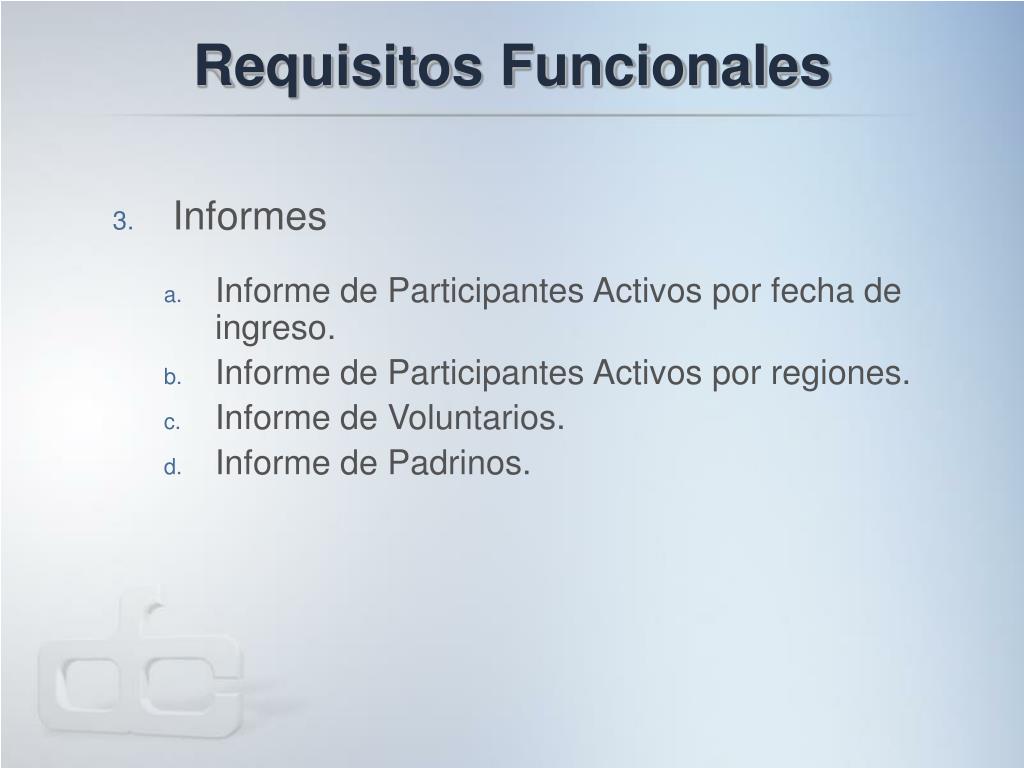 Requisitos Funcionales

3. Informes

a. Informe de Participantes Activos por fecha de ingreso.
b. Informe de Participantes Activos por regiones.
c. Informe de Voluntarios.
d. Informe de Padrinos.